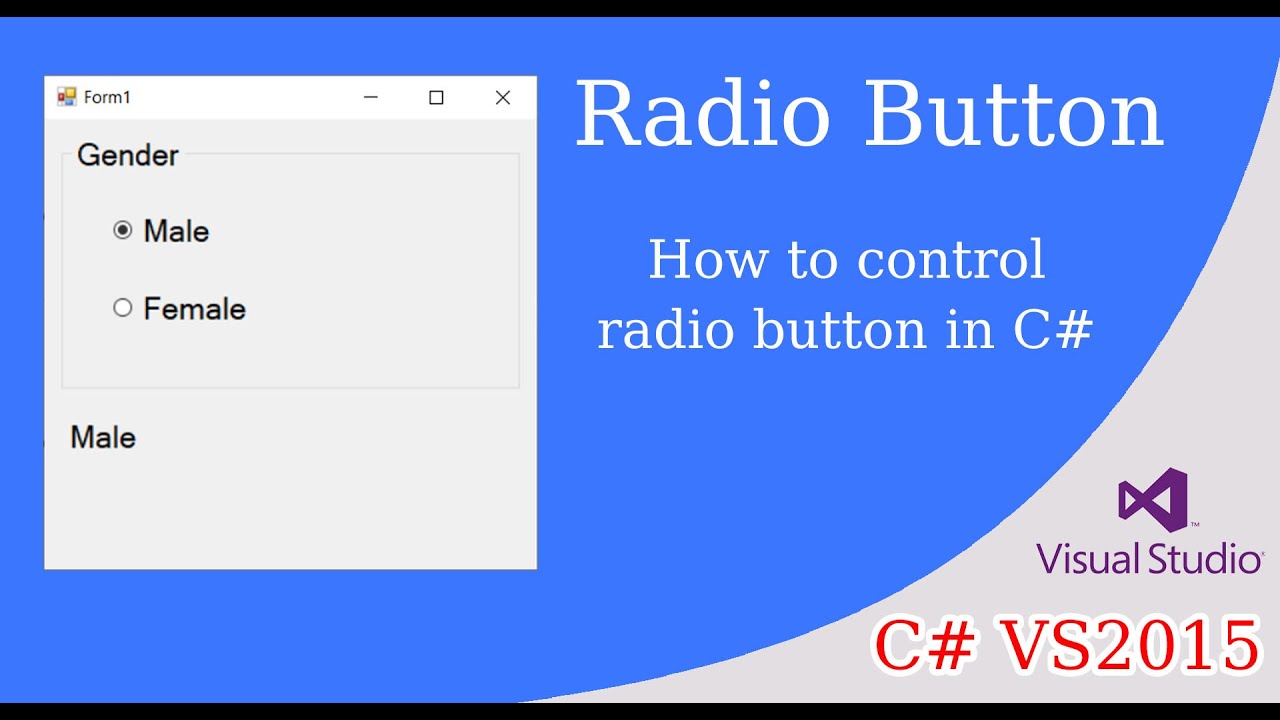 Form1

Gender

Male

Female

Male

Radio Button

How to control radio button in C#

Visual Studio

C# VS2015